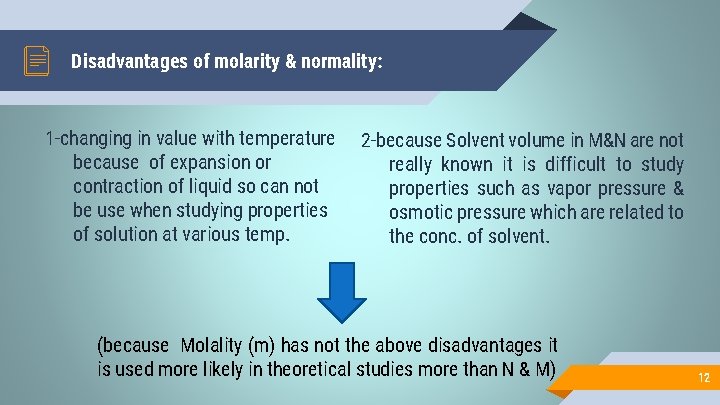 Disadvantages of molarity & normality:

1-changing in value with temperature because of expansion or contraction of liquid so can not be use when studying properties of solution at various temp.

2-because Solvent volume in M&N are not really known it is difficult to study properties such as vapor pressure & osmotic pressure which are related to the conc. of solvent.

(because Molality (m) has not the above disadvantages it is used more likely in theoretical studies more than N & M)

12